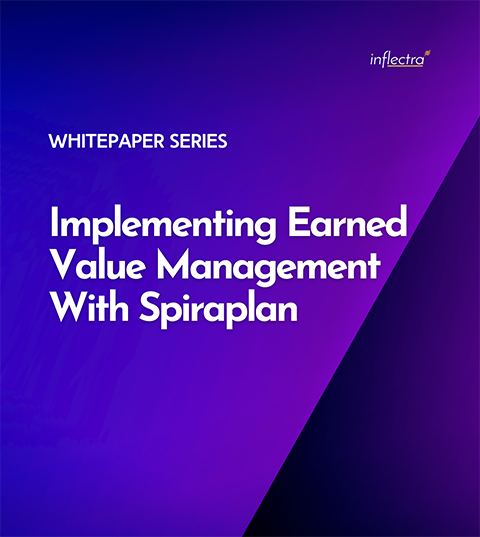 inflectra

WHITEPAPER SERIES

Implementing Earned Value Management With Spiraplan